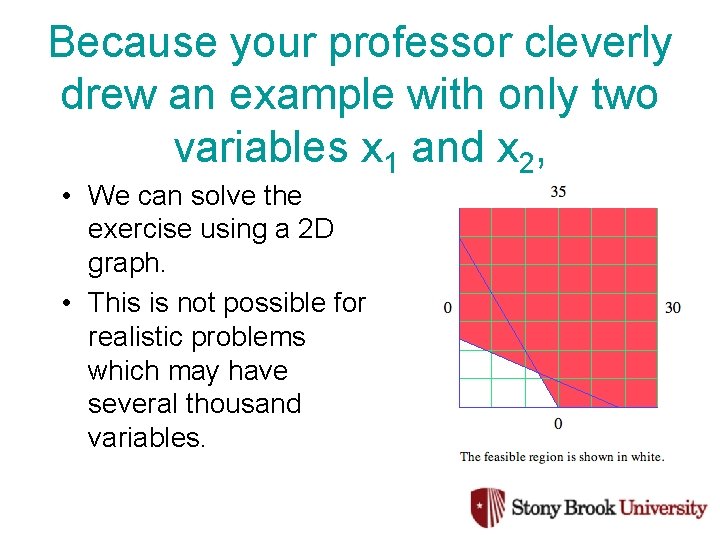 Because your professor cleverly drew an example with only two variables $x_1$ and $x_2$,

• We can solve the exercise using a 2D graph.

• This is not possible for realistic problems which may have several thousand variables.

35

0

30

0

The feasible region is shown in white.

Stony Brook University